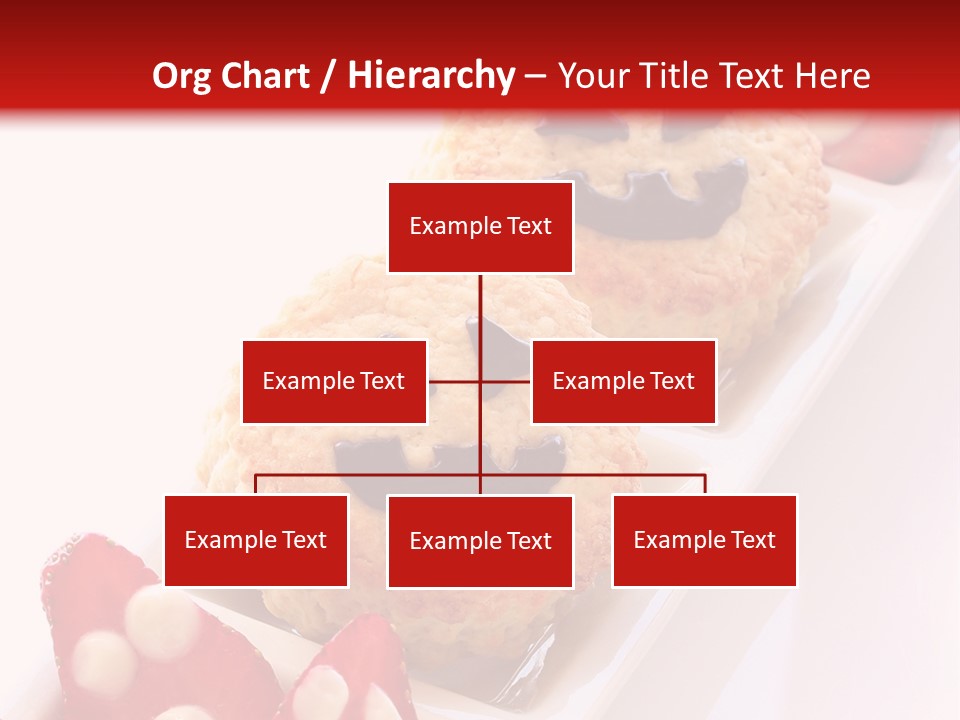 Org Chart / Hierarchy – Your Title Text Here

Example Text

Example Text

Example Text

Example Text

Example Text

Example Text